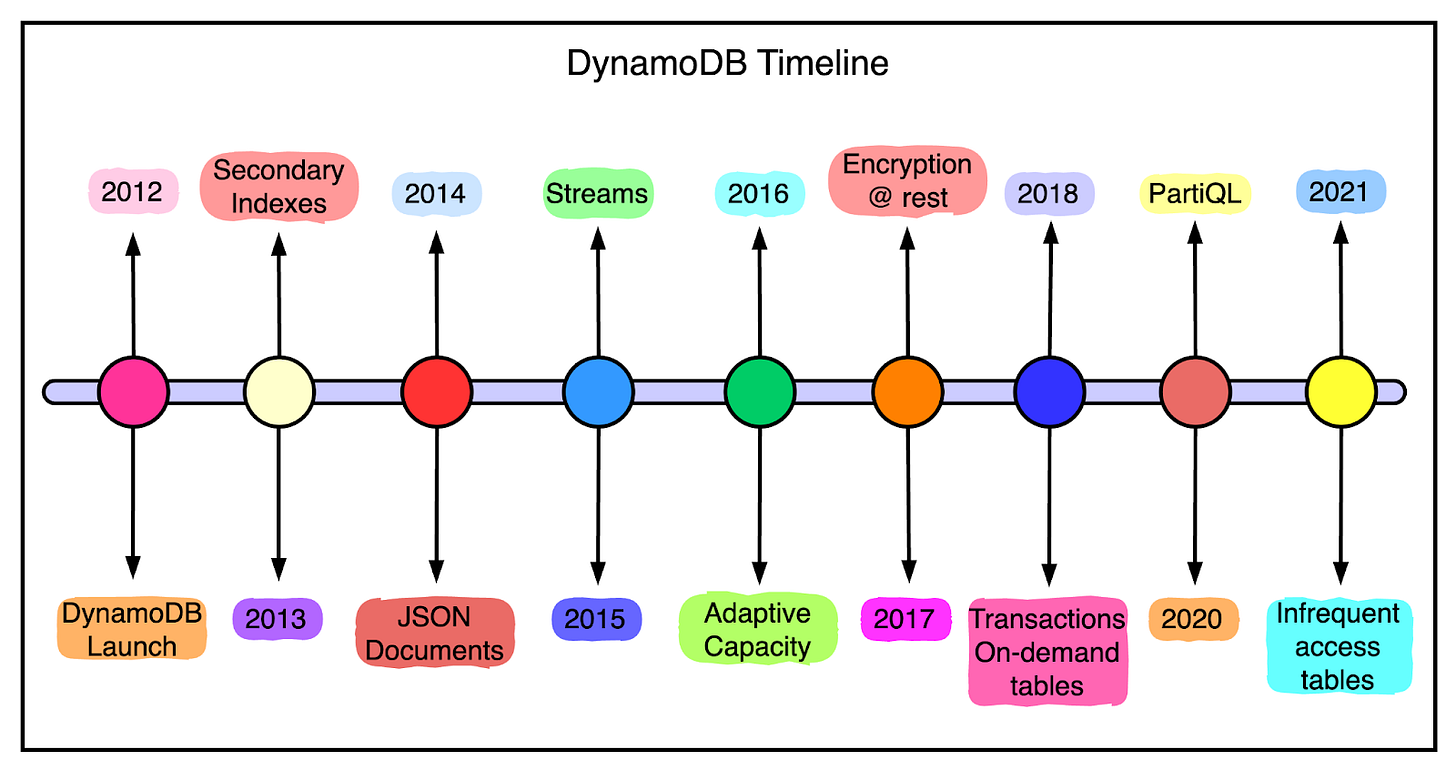 DynamoDB Timeline

2012

Secondary Indexes

2014

Streams

2016

Encryption @ rest

2018

PartiQL

2021

DynamoDB Launch

2013

JSON Documents

2015

Adaptive Capacity

2017

Transactions On-demand tables

2020

Infrequent access tables